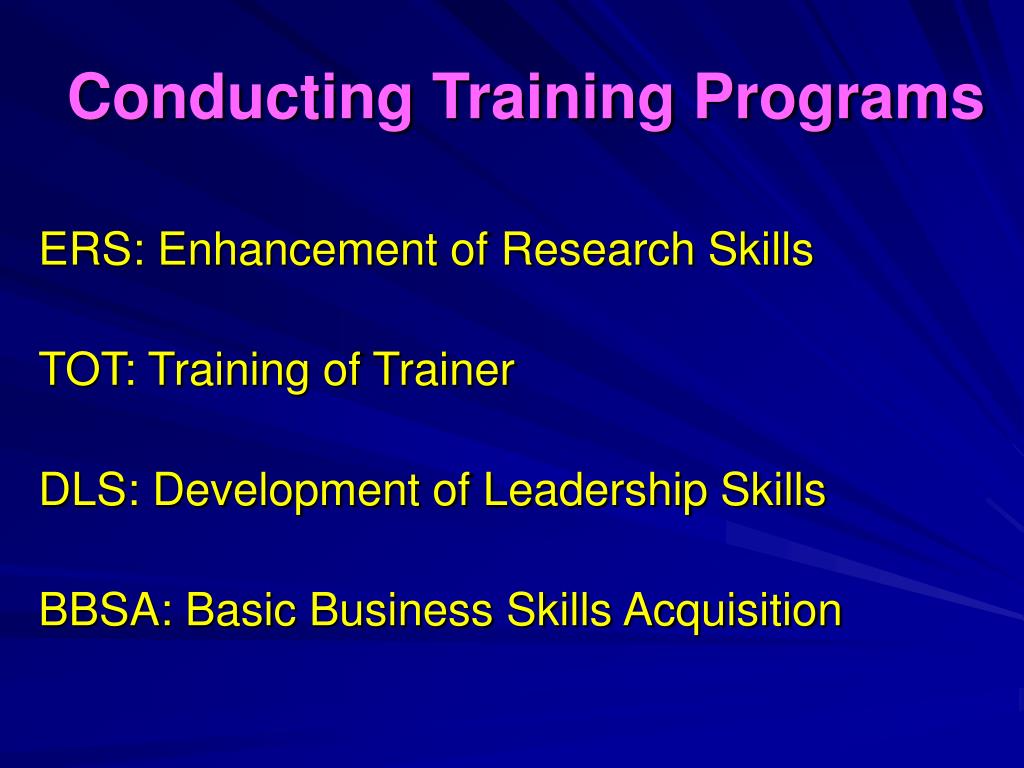 Conducting Training Programs

ERS: Enhancement of Research Skills

TOT: Training of Trainer

DLS: Development of Leadership Skills

BBSA: Basic Business Skills Acquisition